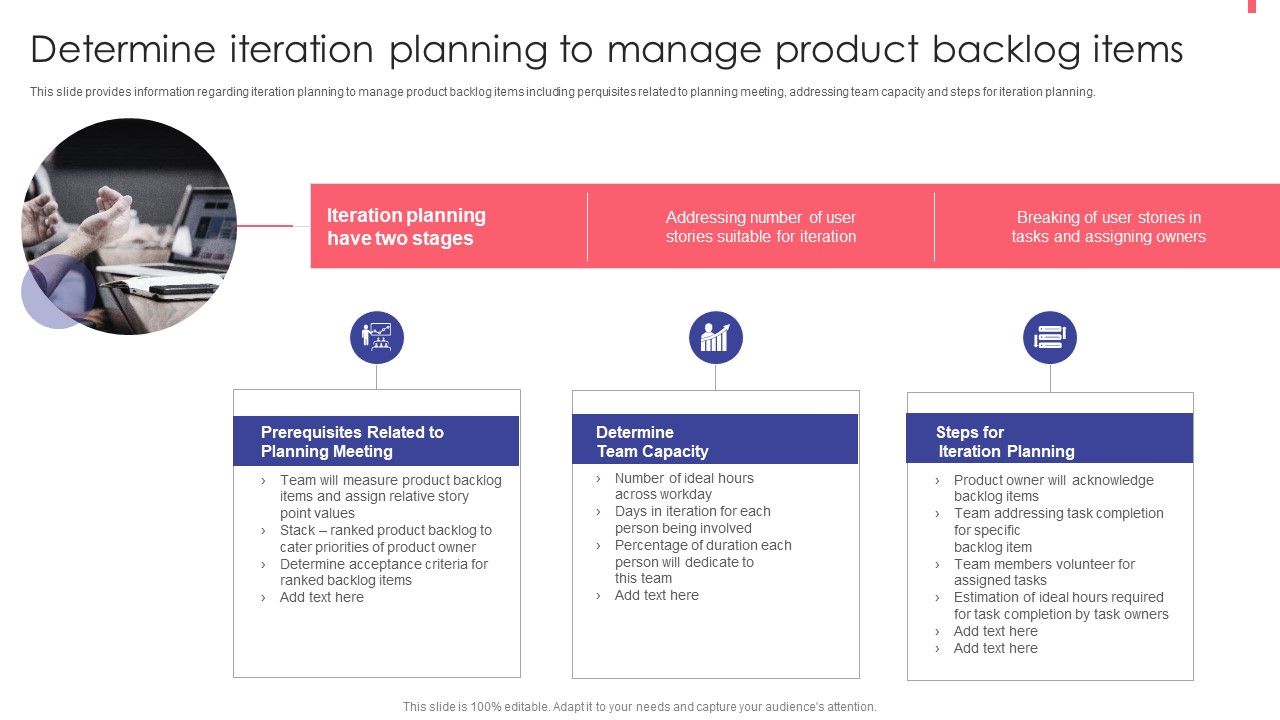 Determine iteration planning to manage product backlog items

This slide provides information regarding iteration planning to manage product backlog items including perquisites related to planning meeting, addressing team capacity and steps for iteration planning.

Iteration planning have two stages

Addressing number of user stories suitable for iteration

Breaking of user stories in tasks and assigning owners

Prerequisites Related to Planning Meeting

› Team will measure product backlog items and assign relative story point values
› Stack – ranked product backlog to cater priorities of product owner
› Determine acceptance criteria for ranked backlog items
› Add text here

Determine Team Capacity

› Number of ideal hours across workday
› Days in iteration for each person being involved
› Percentage of duration each person will dedicate to this team
› Add text here

Steps for Iteration Planning

› Product owner will acknowledge backlog items
› Team addressing task completion for specific backlog item
› Team members volunteer for assigned tasks
› Estimation of ideal hours required for task completion by task owners
› Add text here
› Add text here

This slide is 100% editable. Adapt it to your needs and capture your audience's attention.